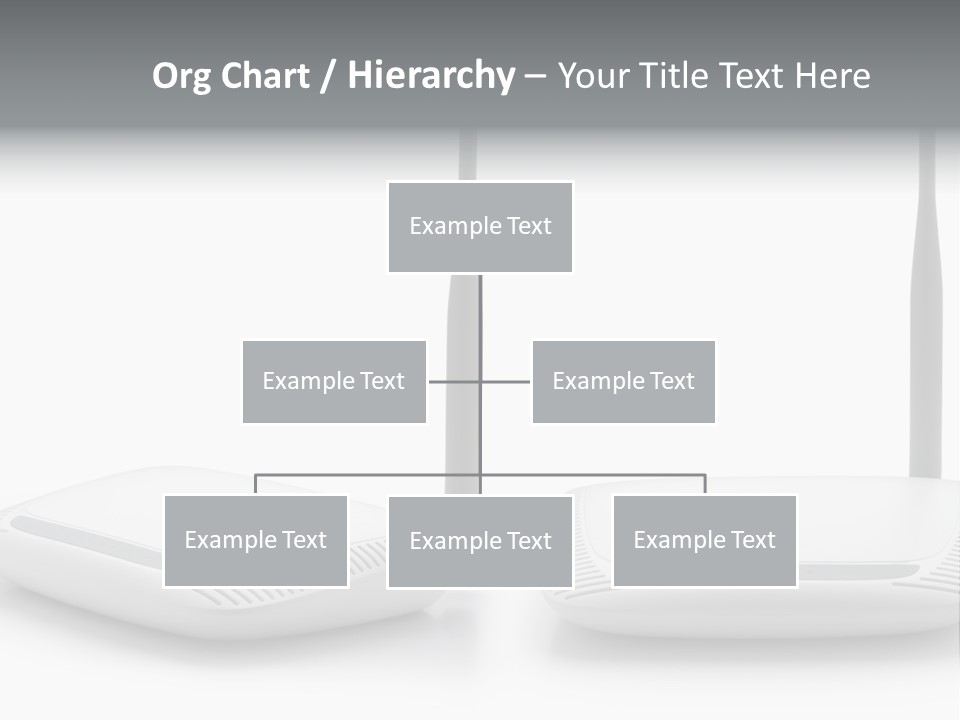 Org Chart / Hierarchy – Your Title Text Here

Example Text

Example Text

Example Text

Example Text

Example Text

Example Text